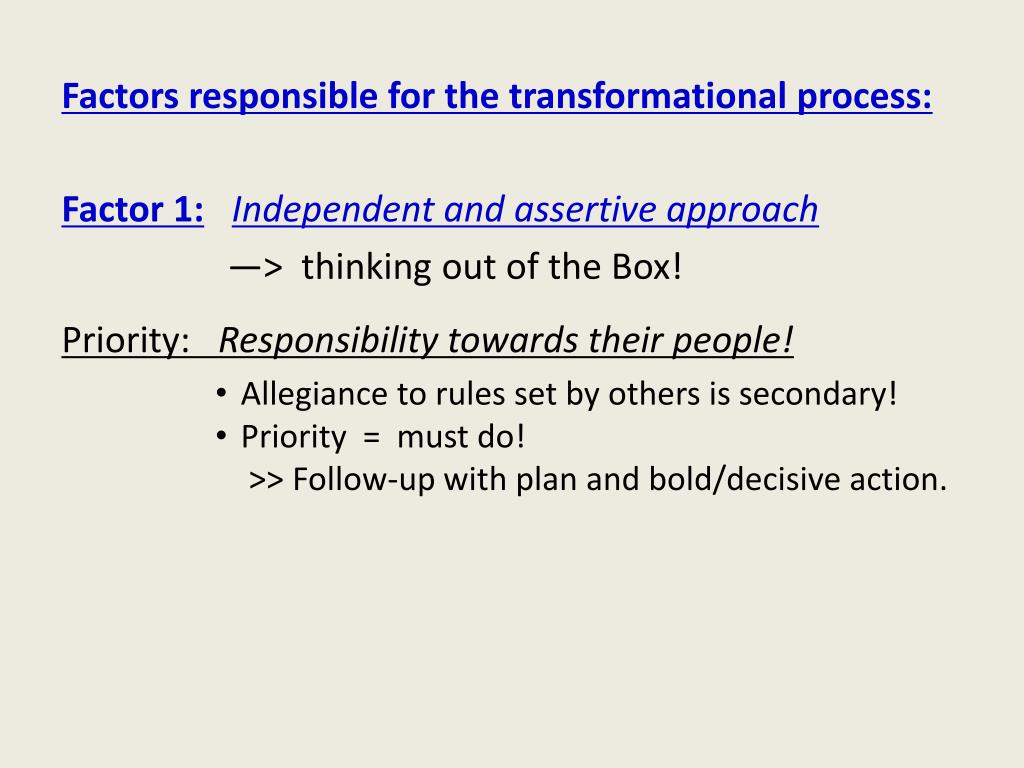 Factors responsible for the transformational process:

Factor 1: Independent and assertive approach
—> thinking out of the Box!

Priority: Responsibility towards their people!
• Allegiance to rules set by others is secondary!
• Priority = must do!
>> Follow-up with plan and bold/decisive action.